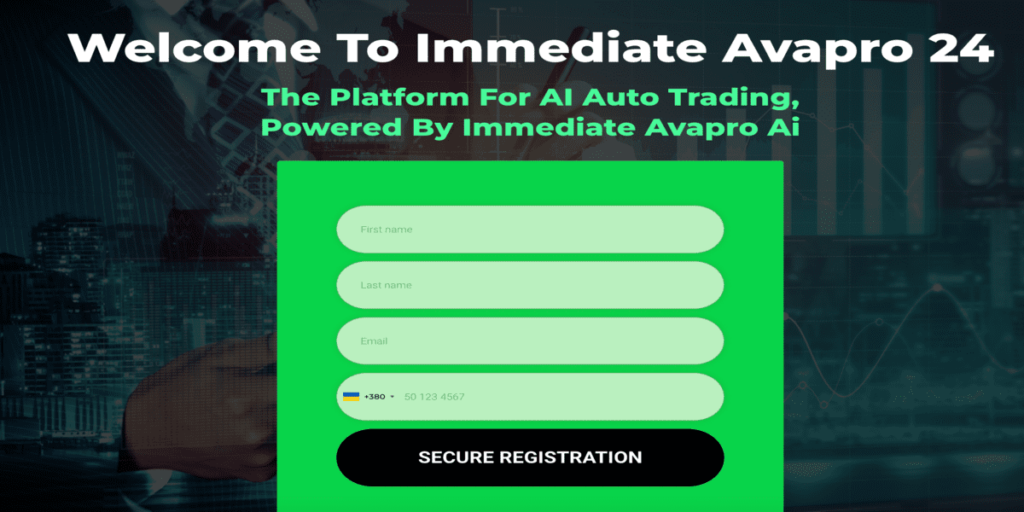 Welcome To Immediate Avapro 24

The Platform For AI Auto Trading, Powered By Immediate Avapro Ai

First name

Last name

Email

+380 50 123 4567

SECURE REGISTRATION